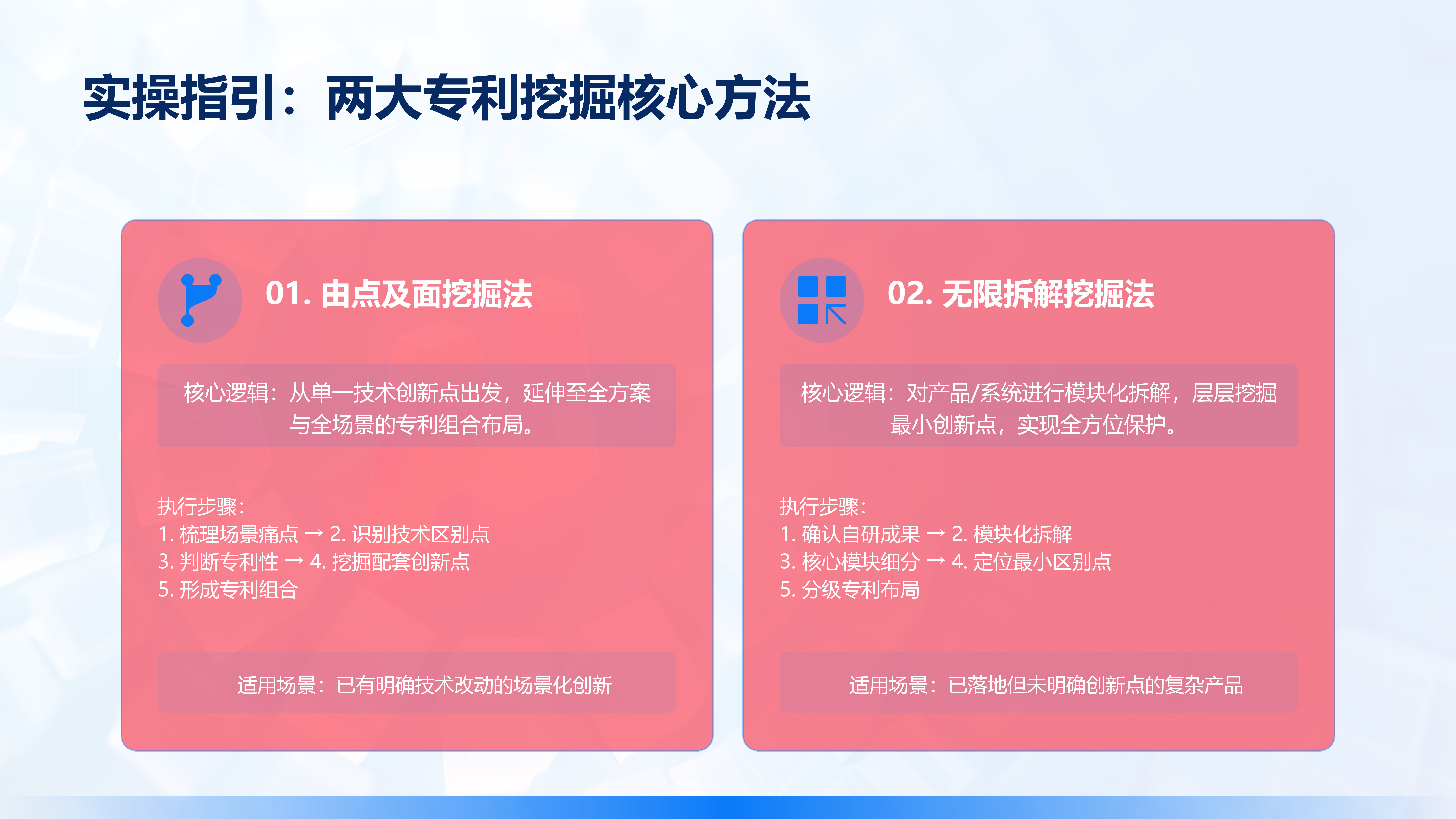 实操指引：两大专利挖掘核心方法

01. 由点及面挖掘法

核心逻辑：从单一技术创新点出发，延伸至全方案与全场景的专利组合布局。

执行步骤：
1. 梳理场景痛点 → 2. 识别技术区别点
3. 判断专利性 → 4. 挖掘配套创新点
5. 形成专利组合

适用场景：已有明确技术改动的场景化创新

02. 无限拆解挖掘法

核心逻辑：对产品/系统进行模块化拆解，层层挖掘最小创新点，实现全方位保护。

执行步骤：
1. 确认自研成果 → 2. 模块化拆解
3. 核心模块细分 → 4. 定位最小区别点
5. 分级专利布局

适用场景：已落地但未明确创新点的复杂产品